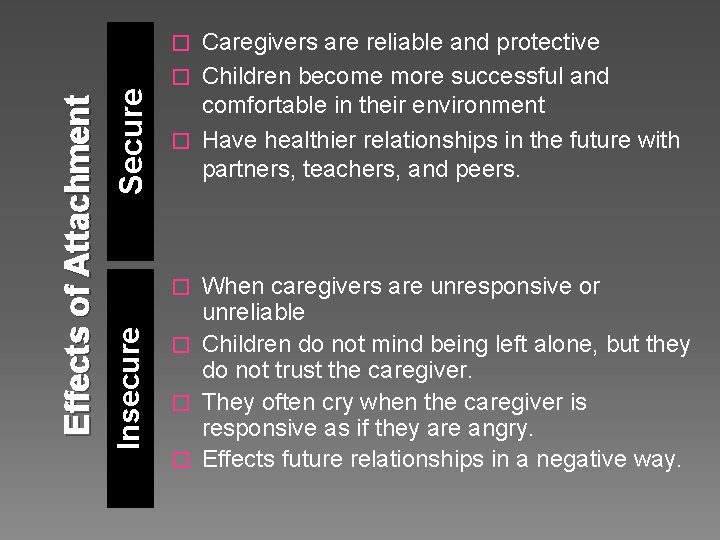 Effects of Attachment

Secure

Caregivers are reliable and protective
Children become more successful and comfortable in their environment
Have healthier relationships in the future with partners, teachers, and peers.

Insecure

When caregivers are unresponsive or unreliable
Children do not mind being left alone, but they do not trust the caregiver.
They often cry when the caregiver is responsive as if they are angry.
Effects future relationships in a negative way.